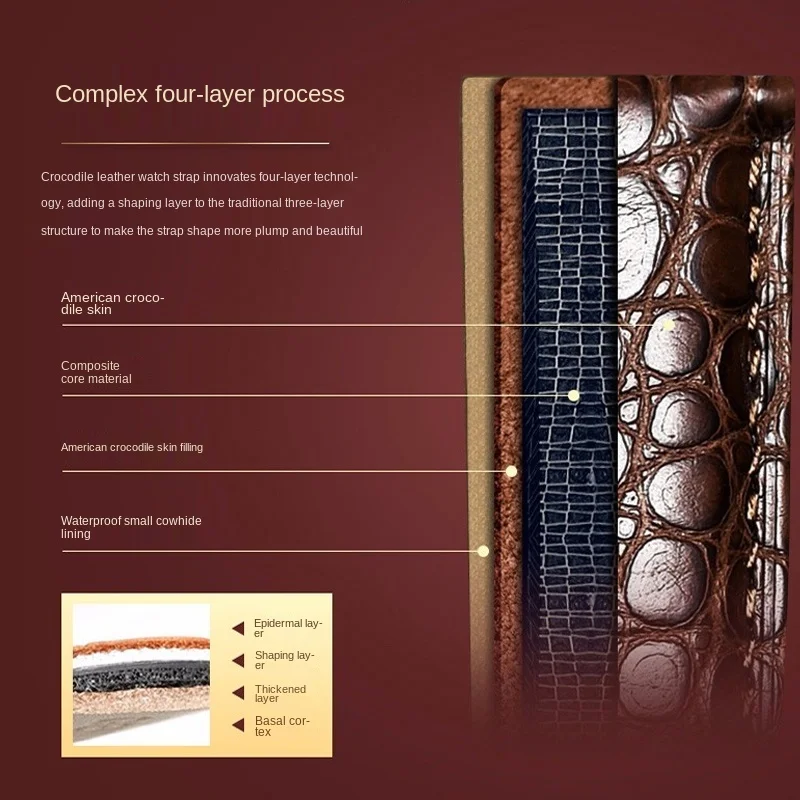 Complex four-layer process

Crocodile leather watch strap innovates four-layer technology, adding a shaping layer to the traditional three-layer structure to make the strap shape more plump and beautiful

American crocodile skin

Composite core material

American crocodile skin filling

Waterproof small cowhide lining

Epidermal layer

Shaping layer

Thickened layer

Basal cortex